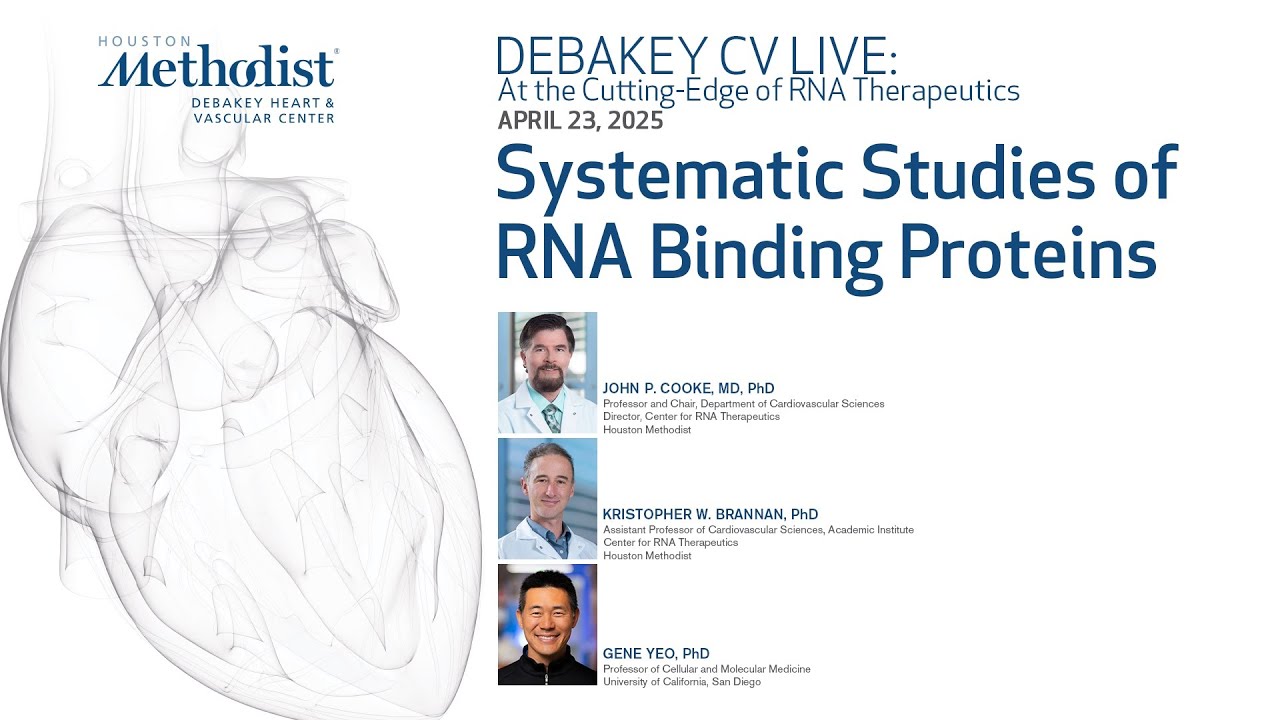 HOUSTON
Methodist®
DEBAKEY HEART &
VASCULAR CENTER

DEBAKEY CV LIVE:
At the Cutting-Edge of RNA Therapeutics
APRIL 23, 2025
Systematic Studies of RNA Binding Proteins

JOHN P. COOKE, MD, PhD
Professor and Chair, Department of Cardiovascular Sciences
Director, Center for RNA Therapeutics
Houston Methodist

KRISTOPHER W. BRANNAN, PhD
Assistant Professor of Cardiovascular Sciences, Academic Institute
Center for RNA Therapeutics
Houston Methodist

GENE YEO, PhD
Professor of Cellular and Molecular Medicine
University of California, San Diego